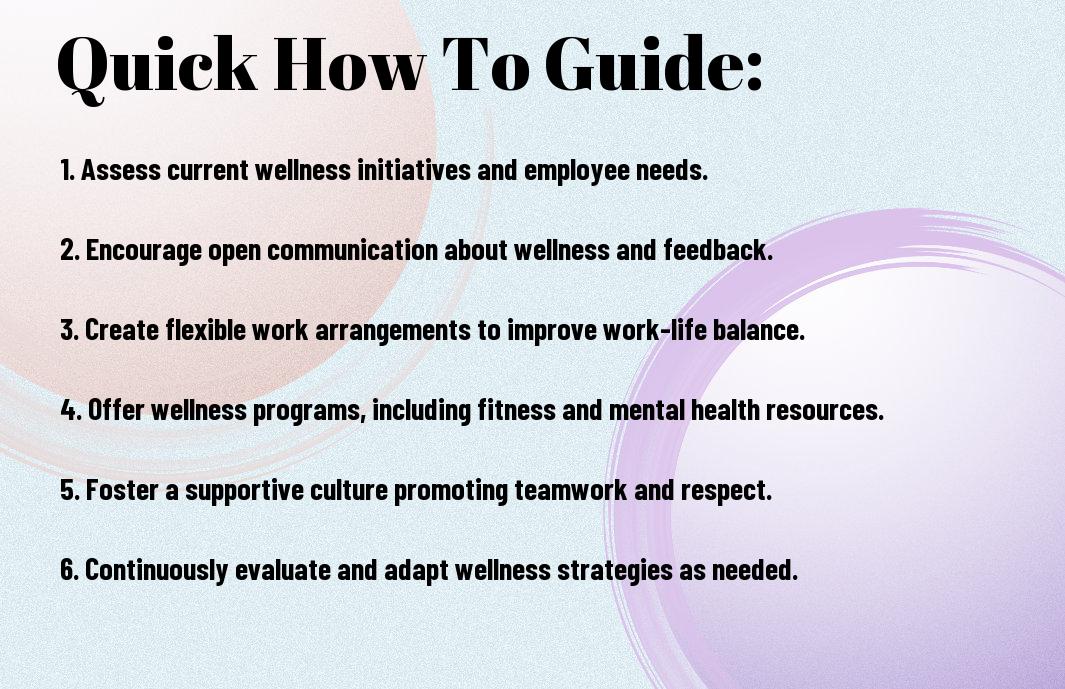 Quick How To Guide:

1. Assess current wellness initiatives and employee needs.

2. Encourage open communication about wellness and feedback.

3. Create flexible work arrangements to improve work-life balance.

4. Offer wellness programs, including fitness and mental health resources.

5. Foster a supportive culture promoting teamwork and respect.

6. Continuously evaluate and adapt wellness strategies as needed.